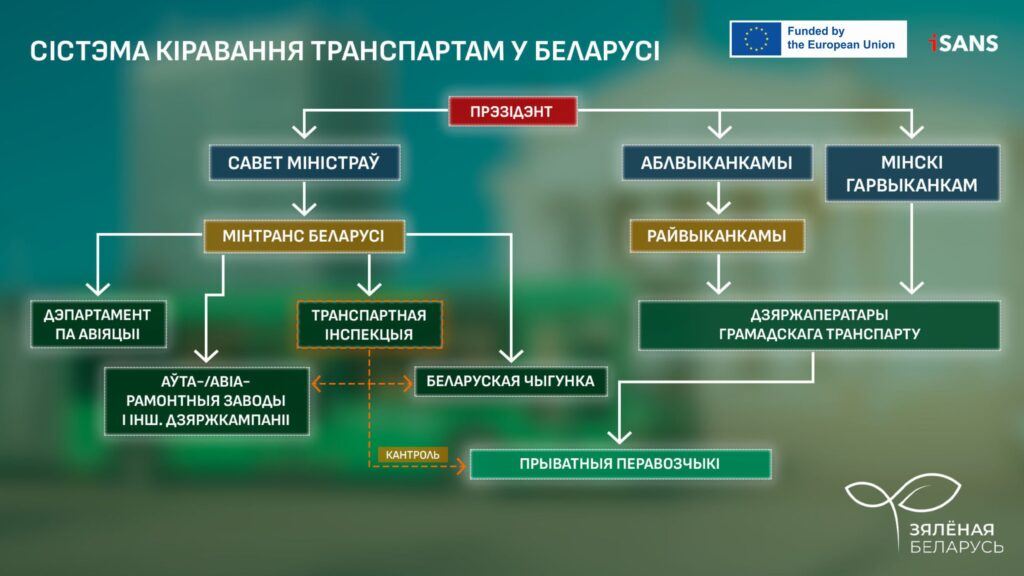 СІСТЭМА КІРАВАННЯ ТРАНСПАРТАМ У БЕЛАРУСІ

Funded by the European Union

iSANS

ПРЭЗІДЭНТ

САВЕТ МІНІСТРАЎ

АБЛВЫКАНКАМЫ

МІНСКІ ГАРВЫКАНКАМ

МІНТРАНС БЕЛАРУСІ

РАЙВЫКАНКАМЫ

ДЭПАРТАМЕНТ ПА АВІЯЦЫІ

ТРАНСПАРТНАЯ ІНСПЕКЦЫЯ

ДЗЯРЖАПЕРАТАРЫ ГРАМАДСКАГА ТРАНСПАРТУ

АЎТА-/АВІА-РАМОНТНЫЯ ЗАВОДЫ І ІНШ. ДЗЯРЖКАМПАНІІ

БЕЛАРУСКАЯ ЧЫГУНКА

КАНТРОЛЬ

ПРЫВАТНЫЯ ПЕРАВОЗЧЫКІ

ЗЯЛЁНАЯ БЕЛАРУСЬ